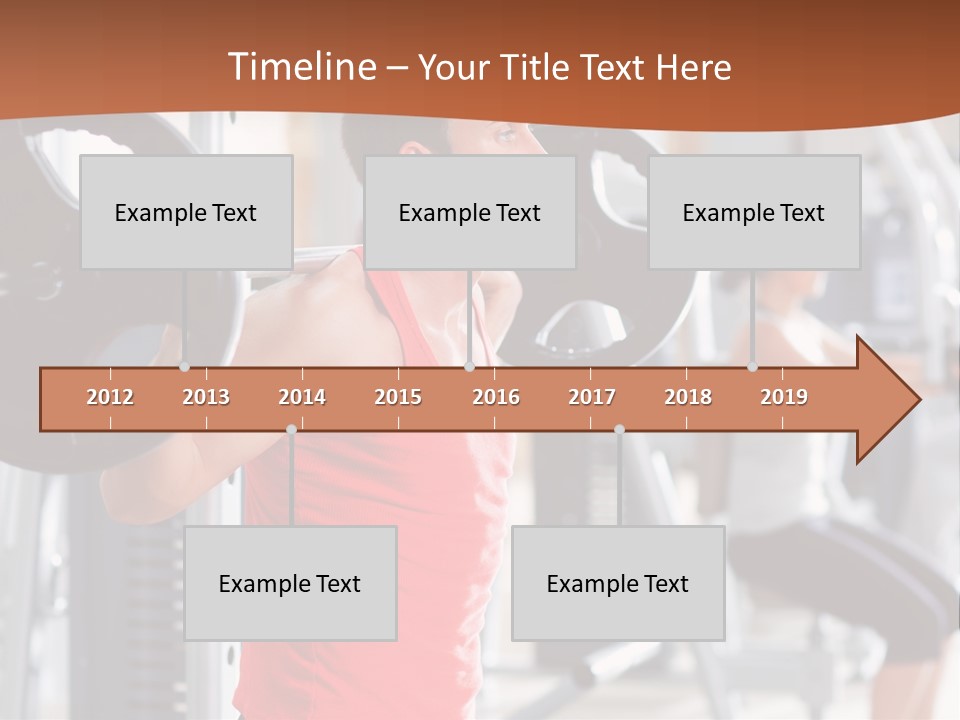 Timeline – Your Title Text Here

Example Text

Example Text

Example Text

2012 2013 2014 2015 2016 2017 2018 2019

Example Text

Example Text